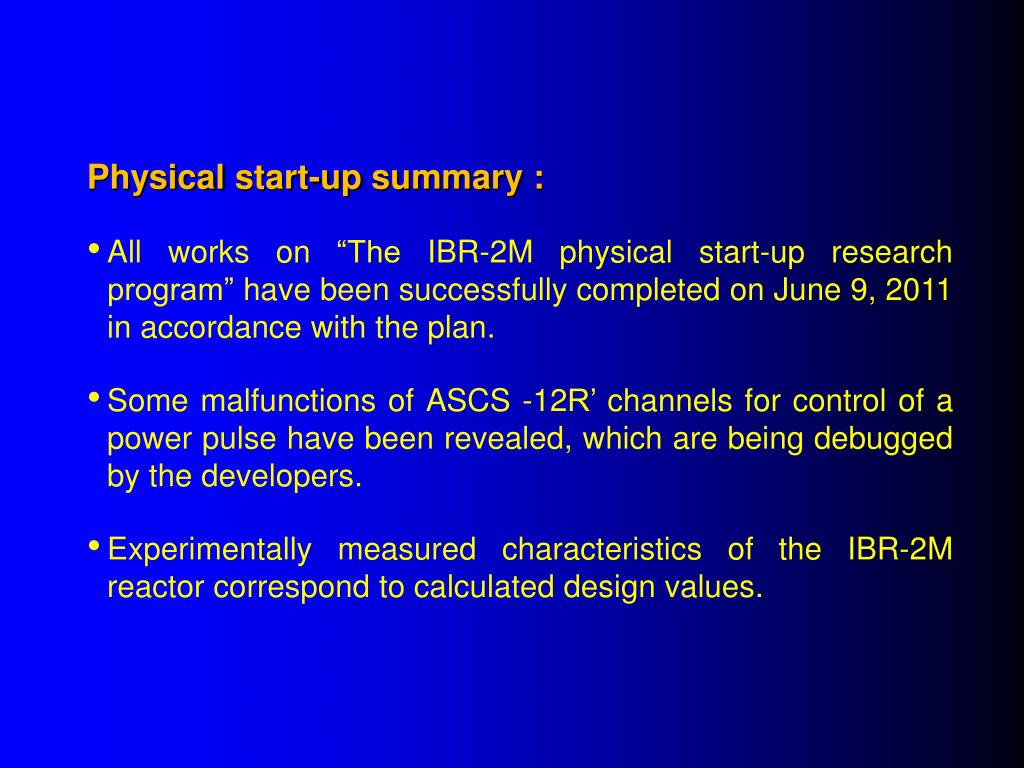 Physical start-up summary :

• All works on “The IBR-2M physical start-up research program” have been successfully completed on June 9, 2011 in accordance with the plan.

• Some malfunctions of ASCS -12R’ channels for control of a power pulse have been revealed, which are being debugged by the developers.

• Experimentally measured characteristics of the IBR-2M reactor correspond to calculated design values.